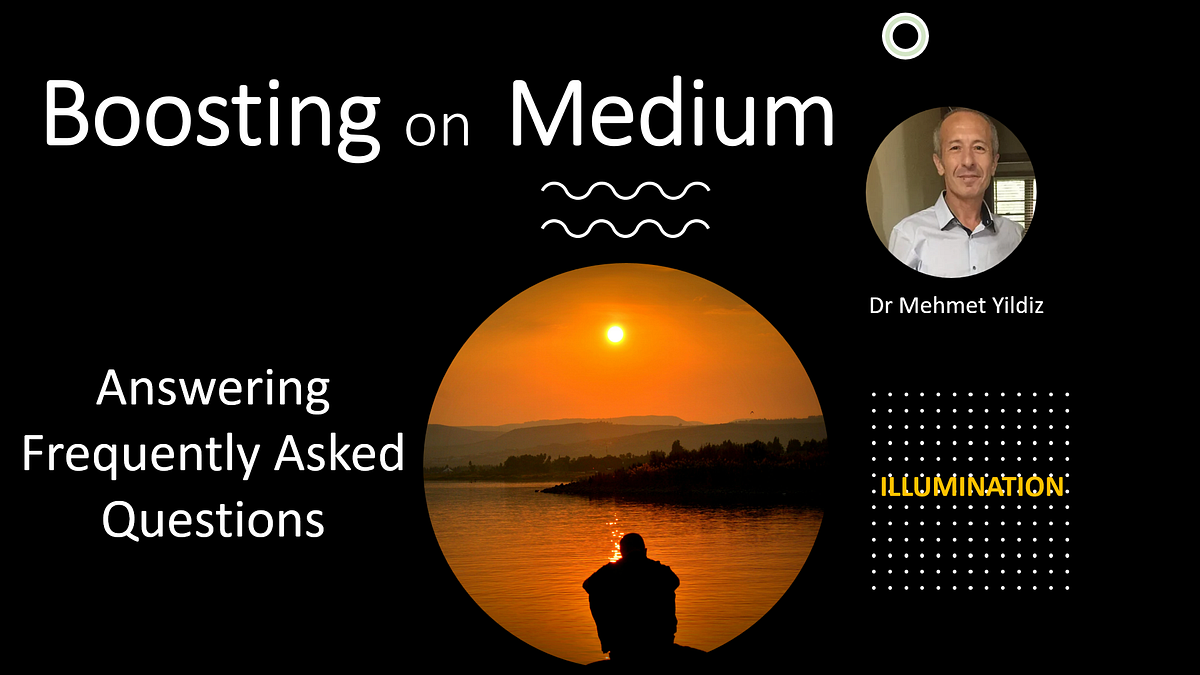 Boosting on Medium

Dr Mehmet Yildiz

Answering Frequently Asked Questions

ILLUMINATION